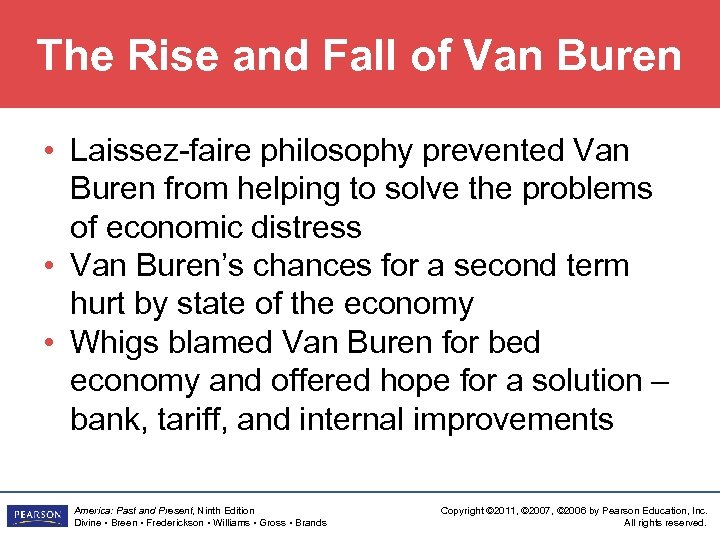 The Rise and Fall of Van Buren

• Laissez-faire philosophy prevented Van Buren from helping to solve the problems of economic distress
• Van Buren's chances for a second term hurt by state of the economy
• Whigs blamed Van Buren for bed economy and offered hope for a solution – bank, tariff, and internal improvements

PEARSON

America: Past and Present, Ninth Edition
Divine • Breen • Frederickson • Williams • Gross • Brands

Copyright ©2011, ©2007, ©2006 by Pearson Education, Inc.
All rights reserved.